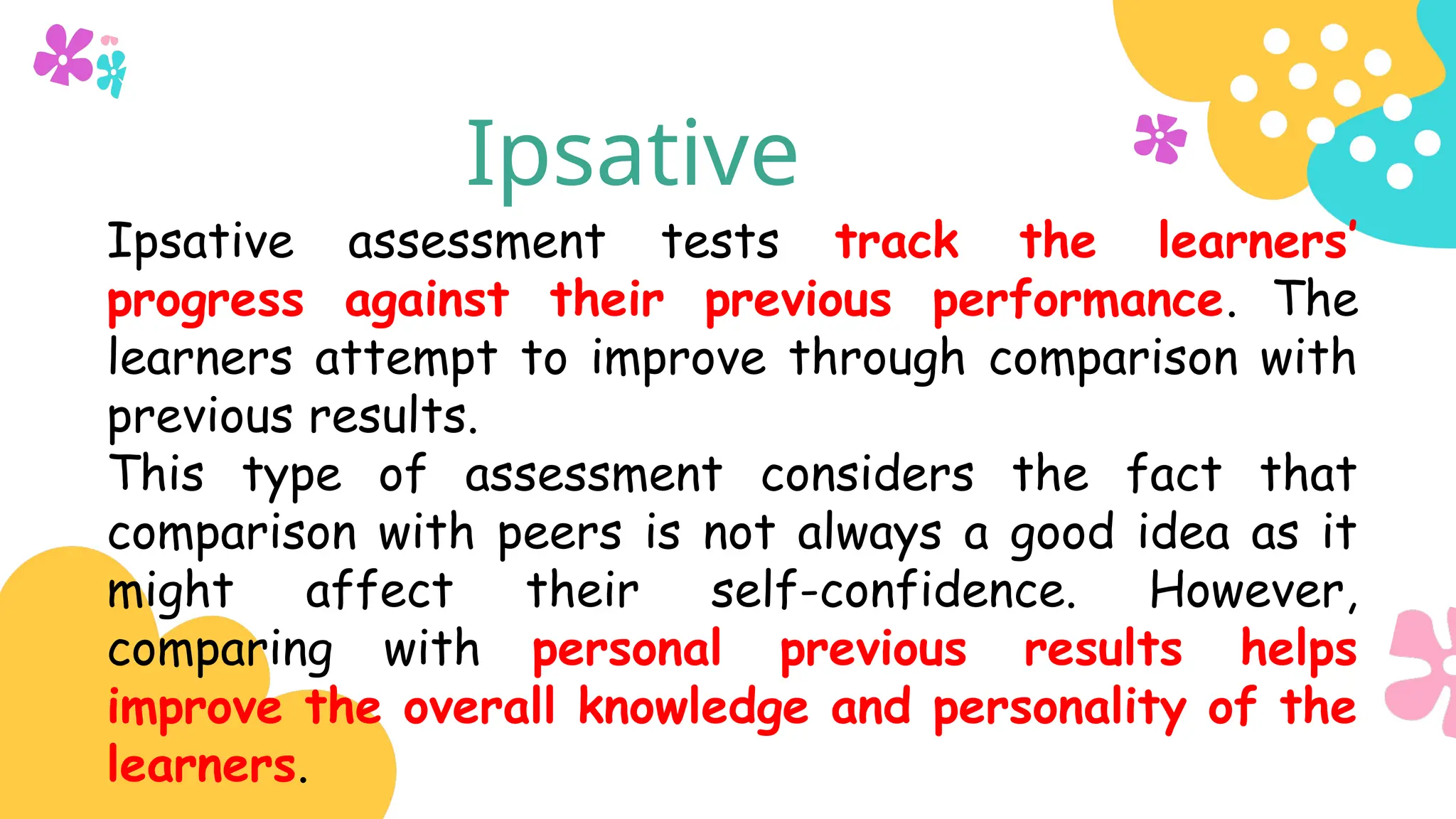 Ipsative

Ipsative assessment tests track the learners' progress against their previous performance. The learners attempt to improve through comparison with previous results.

This type of assessment considers the fact that comparison with peers is not always a good idea as it might affect their self-confidence. However, comparing with personal previous results helps improve the overall knowledge and personality of the learners.